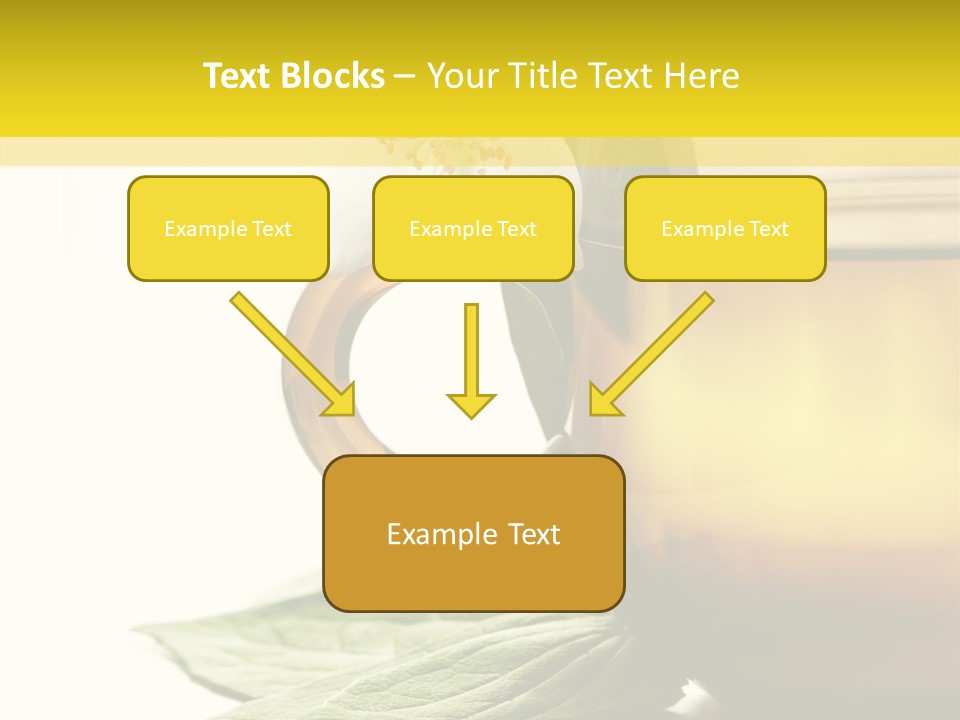 Text Blocks – Your Title Text Here

Example Text

Example Text

Example Text

Example Text